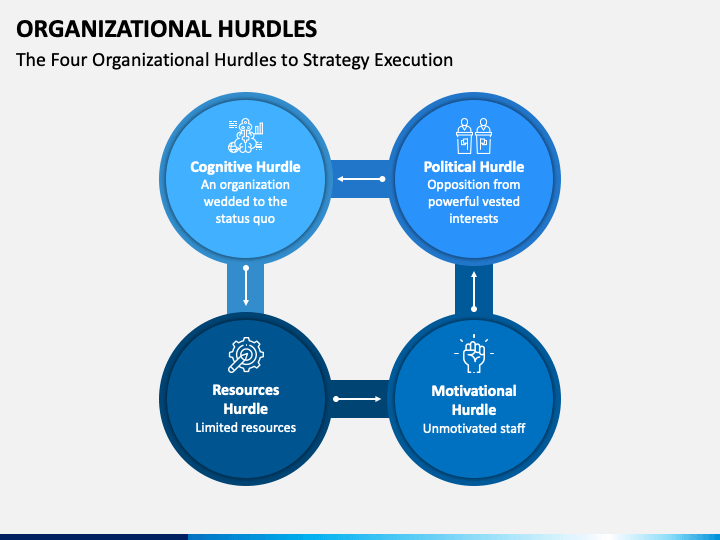 ORGANIZATIONAL HURDLES
The Four Organizational Hurdles to Strategy Execution

Cognitive Hurdle
An organization wedded to the status quo

Political Hurdle
Opposition from powerful vested interests

Resources Hurdle
Limited resources

Motivational Hurdle
Unmotivated staff